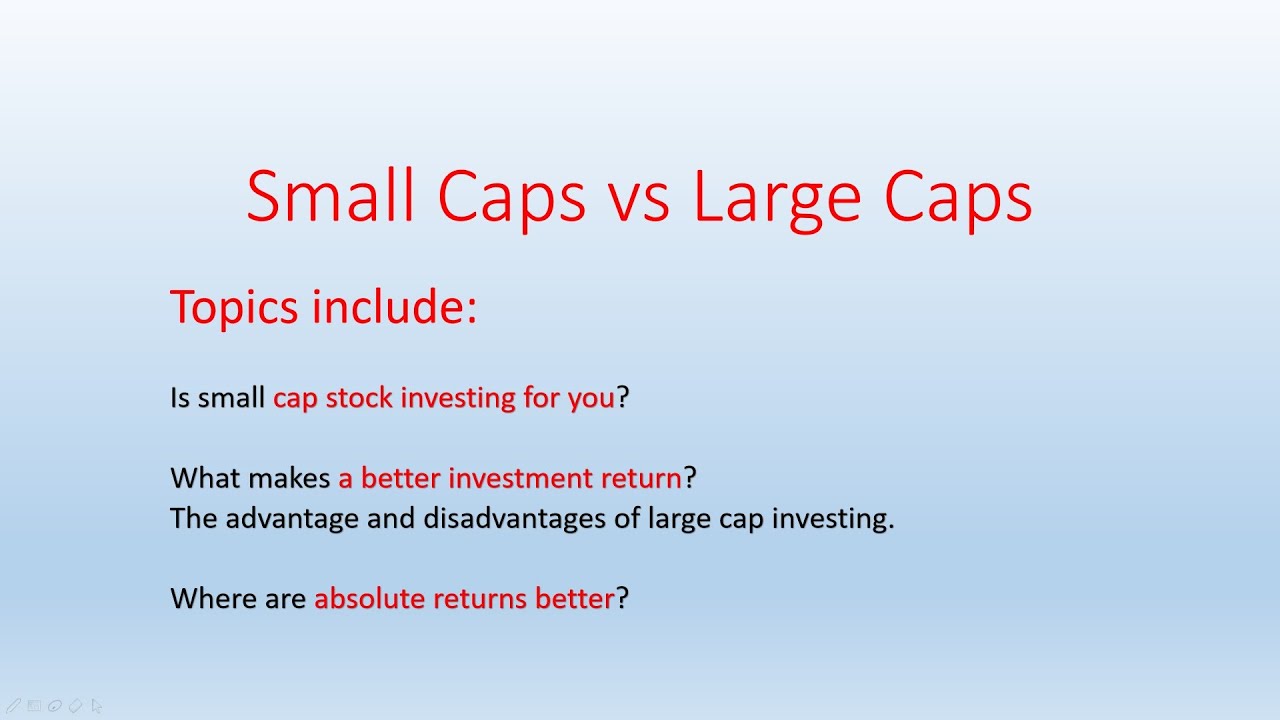 Small Caps vs Large Caps

Topics include:

Is small cap stock investing for you?

What makes a better investment return?
The advantage and disadvantages of large cap investing.

Where are absolute returns better?